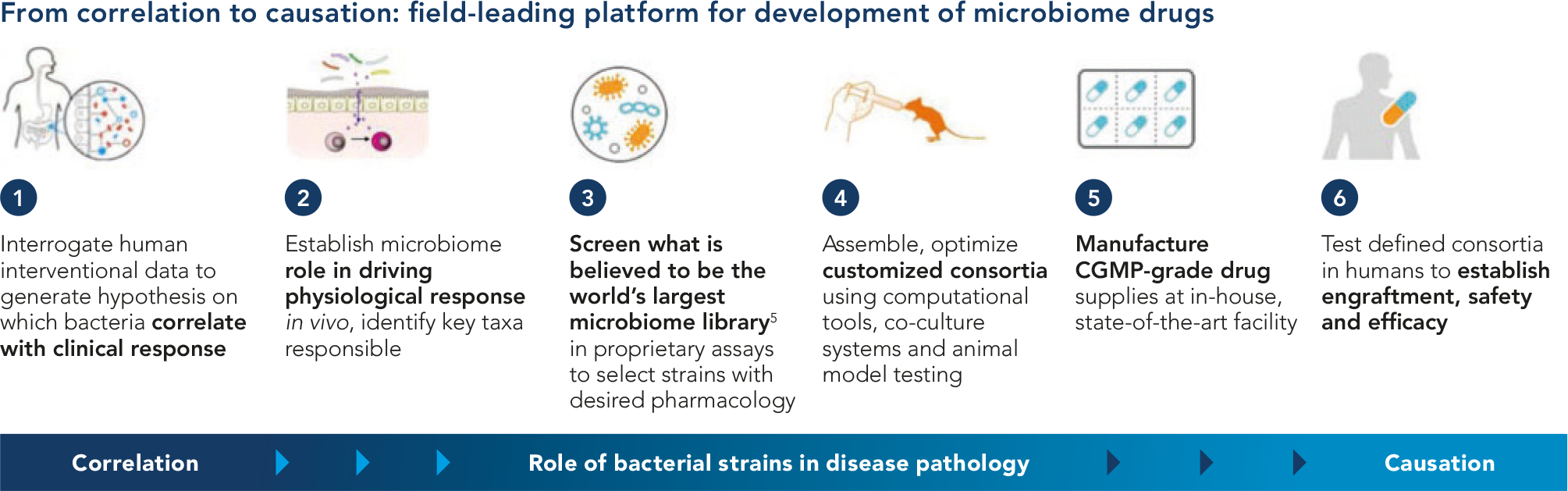 From correlation to causation: field-leading platform for development of microbiome drugs

1

Interrogate human interventional data to generate hypothesis on which bacteria correlate with clinical response

2

Establish microbiome role in driving physiological response in vivo, identify key taxa responsible

3

Screen what is believed to be the world's largest microbiome library$^5$ in proprietary assays to select strains with desired pharmacology

4

Assemble, optimize customized consortia using computational tools, co-culture systems and animal model testing

5

Manufacture CGMP-grade drug supplies at in-house, state-of-the-art facility

6

Test defined consortia in humans to establish engraftment, safety and efficacy

Correlation

Role of bacterial strains in disease pathology

Causation